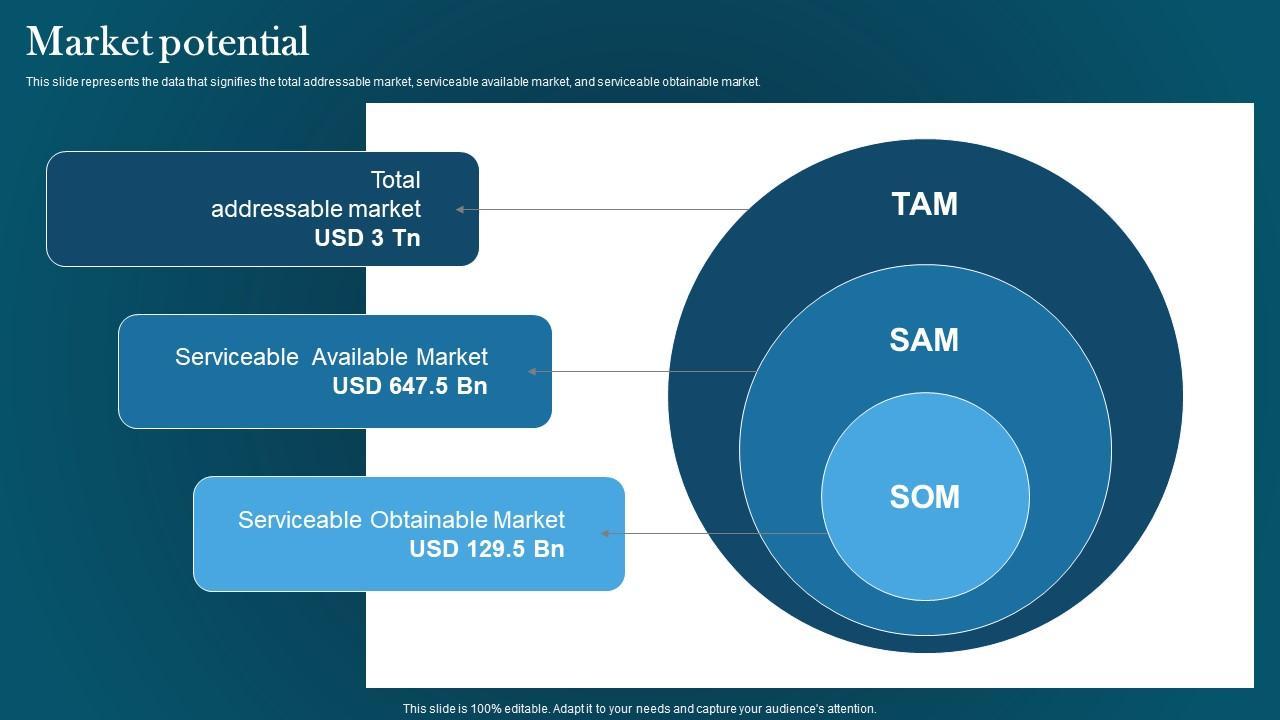 Market potential

This slide represents the data that signifies the total addressable market, serviceable available market, and serviceable obtainable market.

Total addressable market
USD 3 Tn

Serviceable Available Market
USD 647.5 Bn

Serviceable Obtainable Market
USD 129.5 Bn

TAM

SAM

SOM

This slide is 100% editable. Adapt it to your needs and capture your audience's attention.